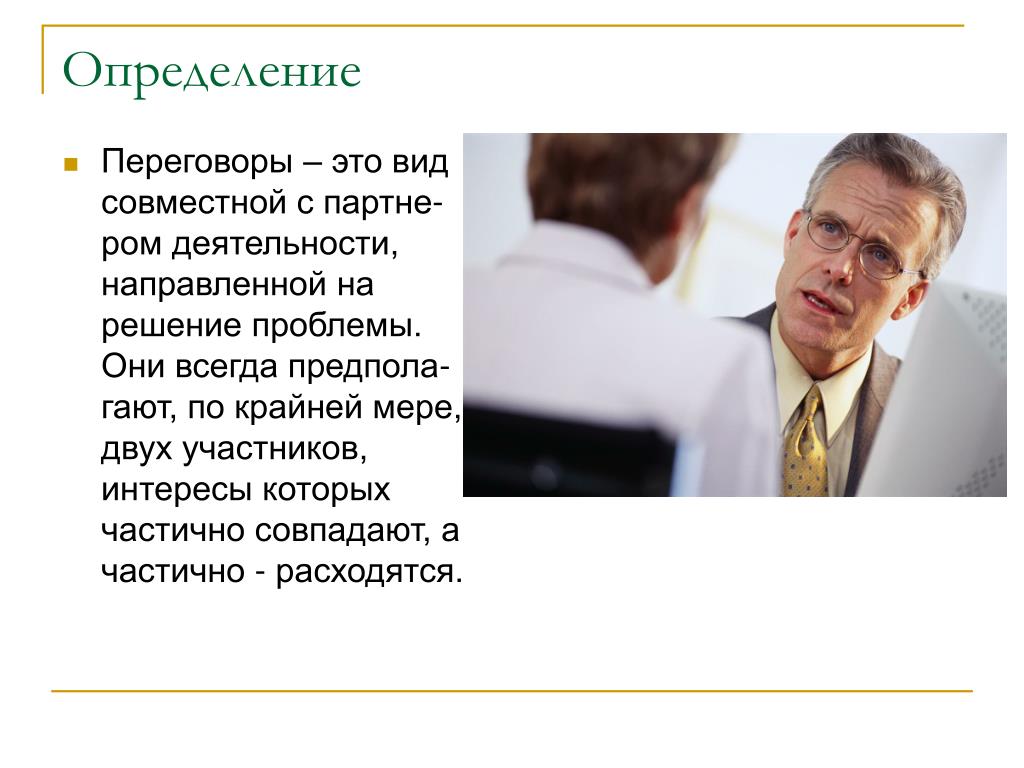 Определение

Переговоры – это вид совместной с партнером деятельности, направленной на решение проблемы. Они всегда предполагают, по крайней мере, двух участников, интересы которых частично совпадают, а частично - расходятся.